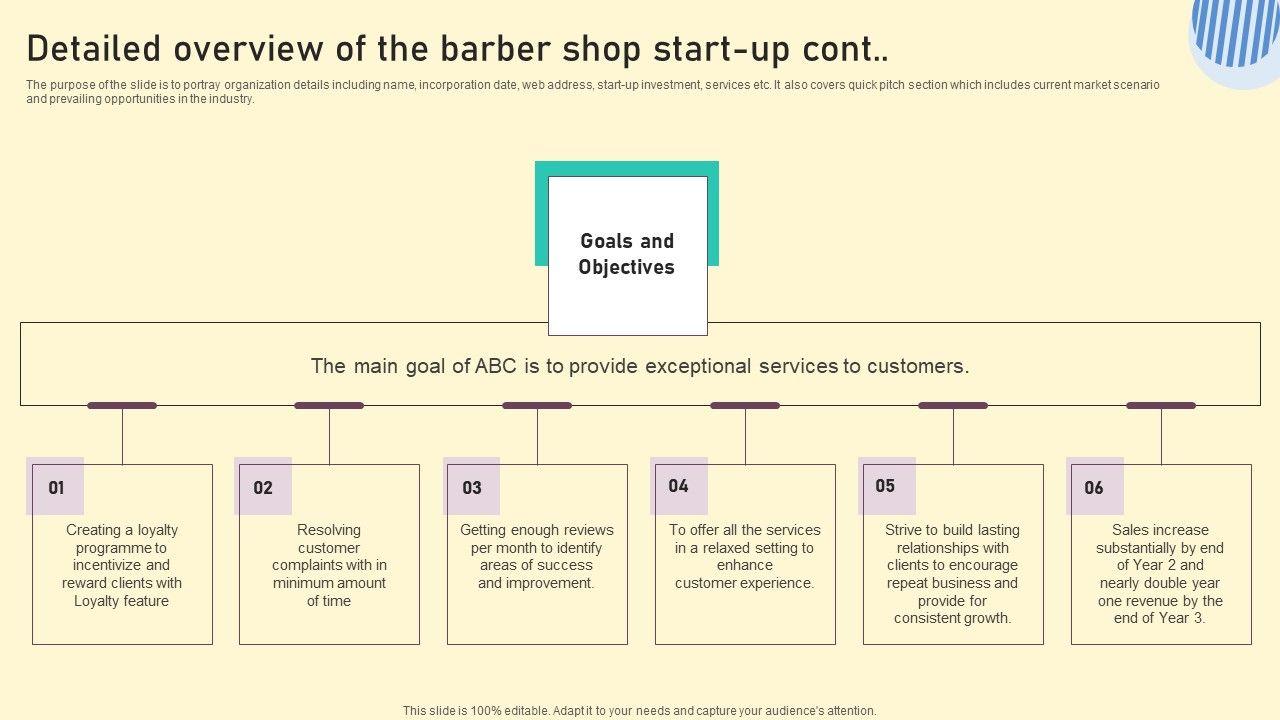 Detailed overview of the barber shop start-up cont..

The purpose of the slide is to portray organization details including name, incorporation date, web address, start-up investment, services etc. It also covers quick pitch section which includes current market scenario and prevailing opportunities in the industry.

Goals and Objectives

The main goal of ABC is to provide exceptional services to customers.

01
Creating a loyalty programme to incentivize and reward clients with Loyalty feature

02
Resolving customer complaints with in minimum amount of time

03
Getting enough reviews per month to identify areas of success and improvement.

04
To offer all the services in a relaxed setting to enhance customer experience.

05
Strive to build lasting relationships with clients to encourage repeat business and provide for consistent growth.

06
Sales increase substantially by end of Year 2 and nearly double year one revenue by the end of Year 3.

This slide is 100% editable. Adapt it to your needs and capture your audience's attention.